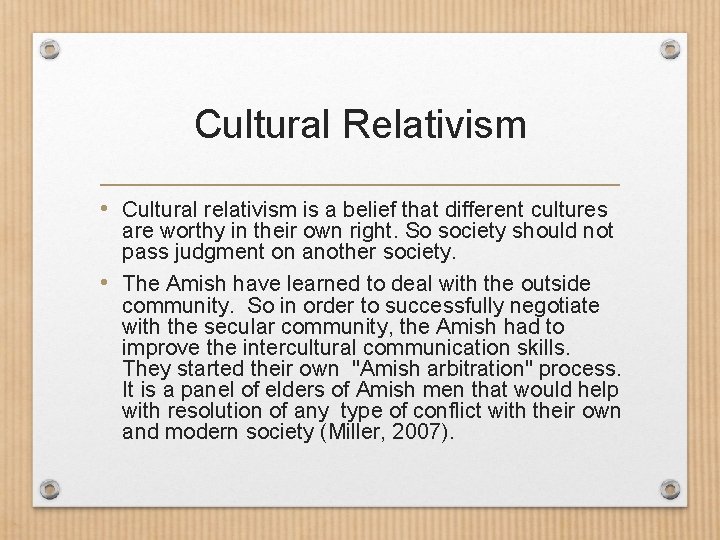 Cultural Relativism

• Cultural relativism is a belief that different cultures are worthy in their own right. So society should not pass judgment on another society.

• The Amish have learned to deal with the outside community. So in order to successfully negotiate with the secular community, the Amish had to improve the intercultural communication skills. They started their own "Amish arbitration" process. It is a panel of elders of Amish men that would help with resolution of any type of conflict with their own and modern society (Miller, 2007).